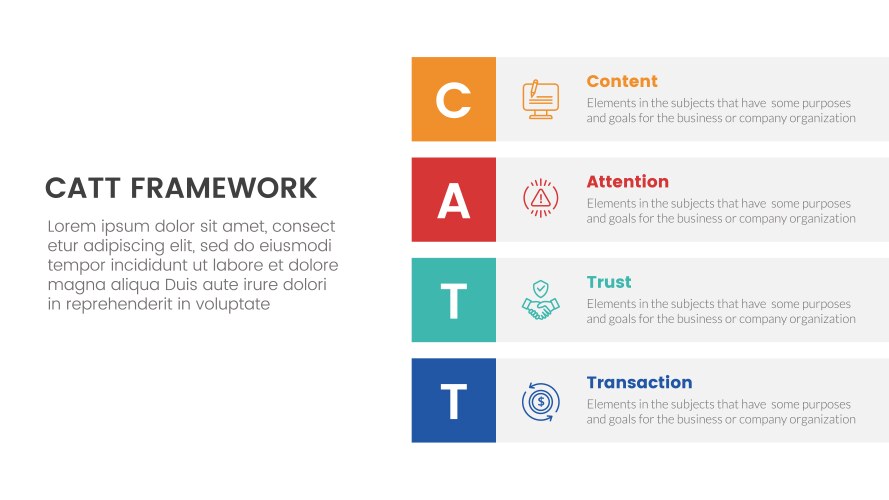 CATT FRAMEWORK

Lorem ipsum dolor sit amet, consect etur adipiscing elit, sed do eiusmodi tempor incididunt ut labore et dolore magna aliqua Duis aute irure dolori in reprehenderit in voluptate

C

Content

Elements in the subjects that have some purposes and goals for the business or company organization

A

Attention

Elements in the subjects that have some purposes and goals for the business or company organization

T

Trust

Elements in the subjects that have some purposes and goals for the business or company organization

T

Transaction

Elements in the subjects that have some purposes and goals for the business or company organization